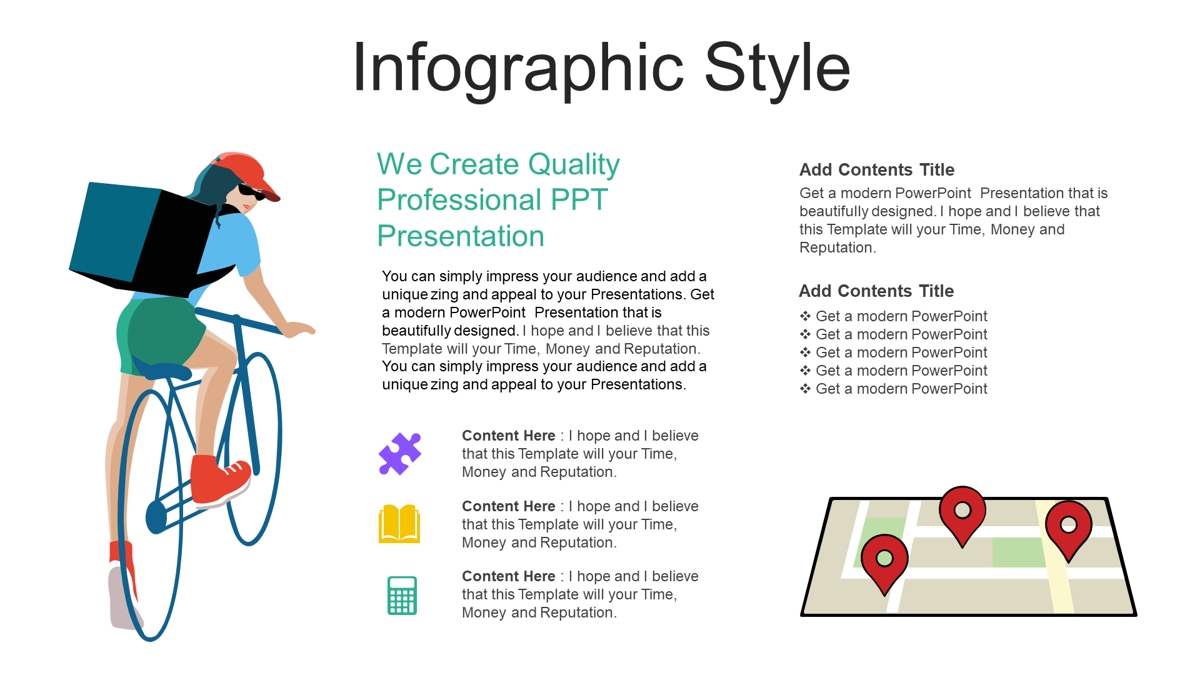 Infographic Style

We Create Quality Professional PPT Presentation

You can simply impress your audience and add a unique zing and appeal to your Presentations. Get a modern PowerPoint Presentation that is beautifully designed. I hope and I believe that this Template will your Time, Money and Reputation. You can simply impress your audience and add a unique zing and appeal to your Presentations.

Content Here : I hope and I believe that this Template will your Time, Money and Reputation.

Content Here : I hope and I believe that this Template will your Time, Money and Reputation.

Content Here : I hope and I believe that this Template will your Time, Money and Reputation.

Add Contents Title

Get a modern PowerPoint Presentation that is beautifully designed. I hope and I believe that this Template will your Time, Money and Reputation.

Add Contents Title

❖ Get a modern PowerPoint
❖ Get a modern PowerPoint
❖ Get a modern PowerPoint
❖ Get a modern PowerPoint
❖ Get a modern PowerPoint